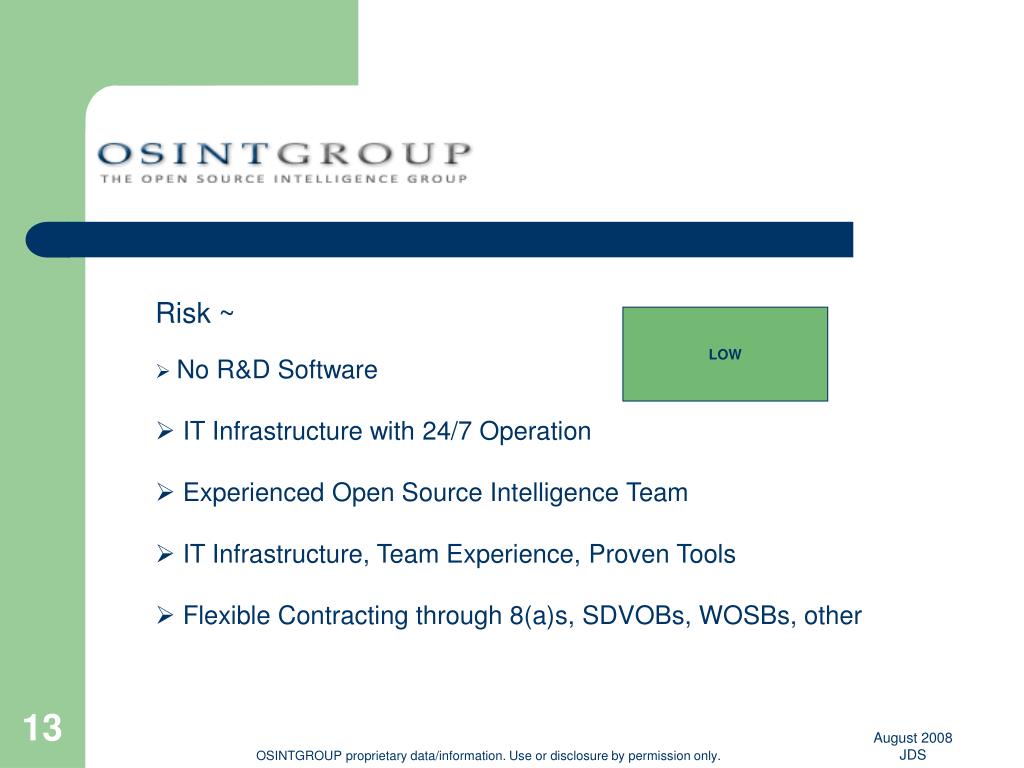 OSINTGROUP
THE OPEN SOURCE INTELLIGENCE GROUP

Risk ~

LOW

➢ No R&D Software

➢ IT Infrastructure with 24/7 Operation

➢ Experienced Open Source Intelligence Team

➢ IT Infrastructure, Team Experience, Proven Tools

➢ Flexible Contracting through 8(a)s, SDVOBs, WOSBs, other

13

OSINTGROUP proprietary data/information. Use or disclosure by permission only.

August 2008
JDS